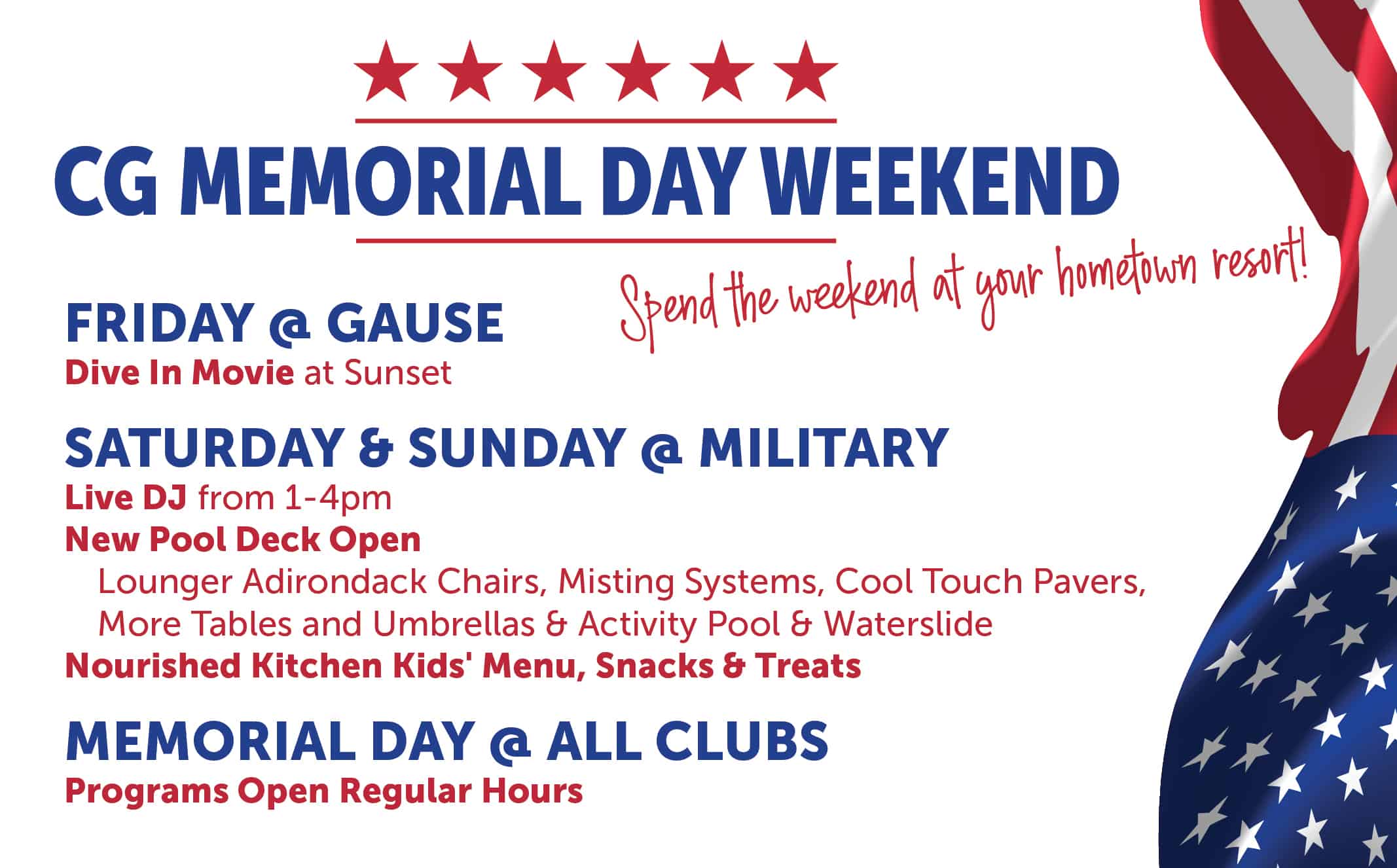 CG MEMORIAL DAY WEEKEND

Spend the weekend at your hometown resort!

FRIDAY @ GAUSE
Dive In Movie at Sunset

SATURDAY & SUNDAY @ MILITARY
Live DJ from 1-4pm
New Pool Deck Open
Lounger Adirondack Chairs, Misting Systems, Cool Touch Pavers, More Tables and Umbrellas & Activity Pool & Waterslide
Nourished Kitchen Kids' Menu, Snacks & Treats

MEMORIAL DAY @ ALL CLUBS
Programs Open Regular Hours